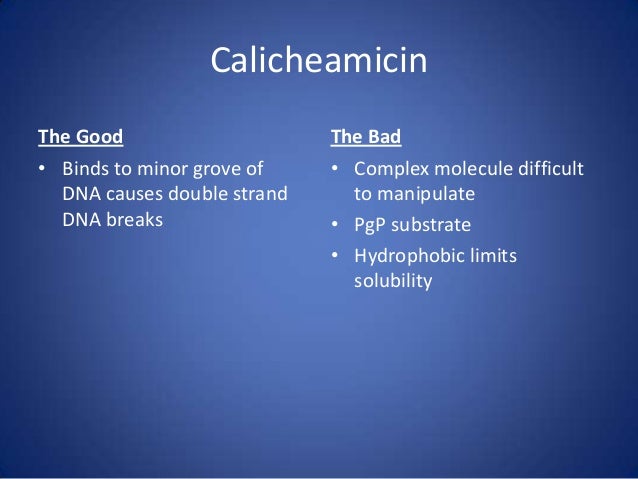 Calicheamicin

The Good

• Binds to minor grove of DNA causes double strand DNA breaks

The Bad

• Complex molecule difficult to manipulate
• PgP substrate
• Hydrophobic limits solubility